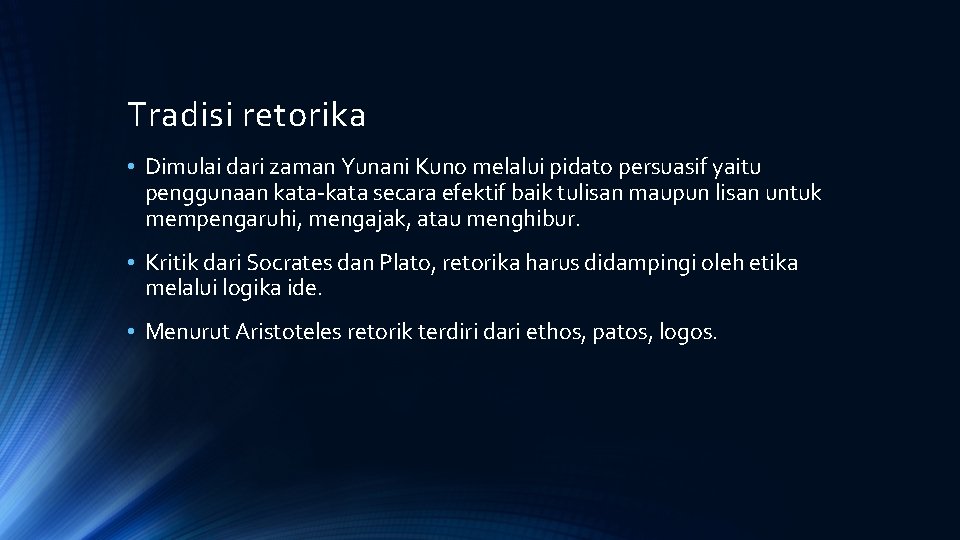 Tradisi retorika

• Dimulai dari zaman Yunani Kuno melalui pidato persuasif yaitu penggunaan kata-kata secara efektif baik tulisan maupun lisan untuk mempengaruhi, mengajak, atau menghibur.

• Kritik dari Socrates dan Plato, retorika harus didampingi oleh etika melalui logika ide.

• Menurut Aristoteles retorik terdiri dari ethos, patos, logos.